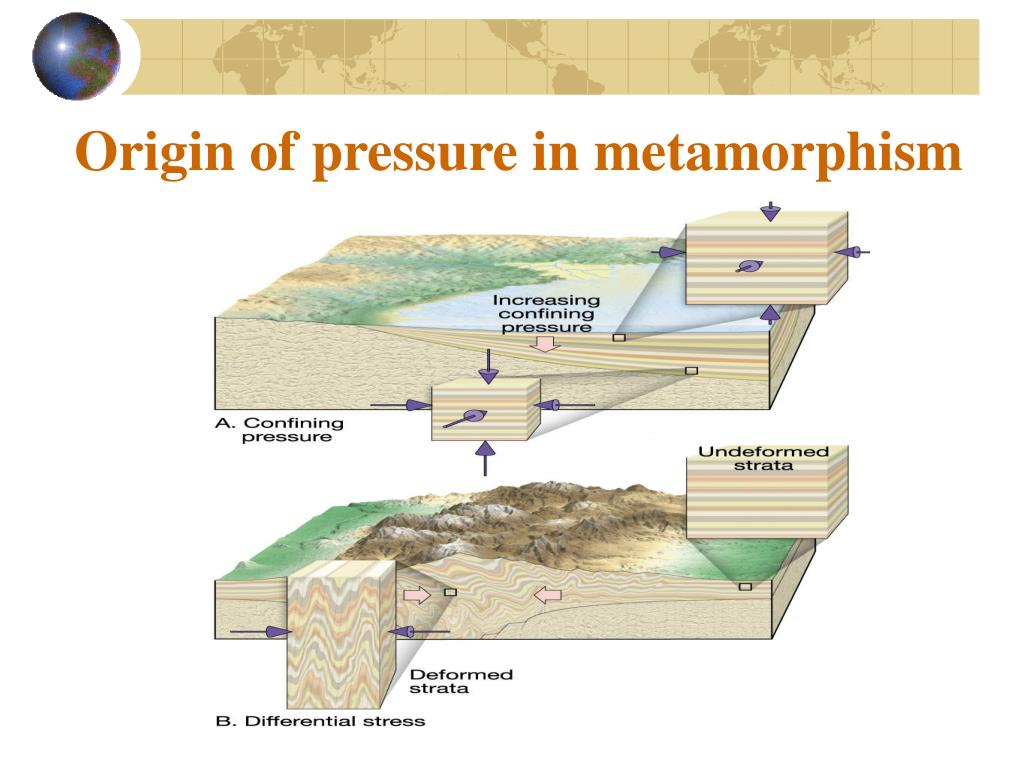 Origin of pressure in metamorphism

Increasing confining pressure

A. Confining pressure

Undeformed strata

Deformed strata

B. Differential stress